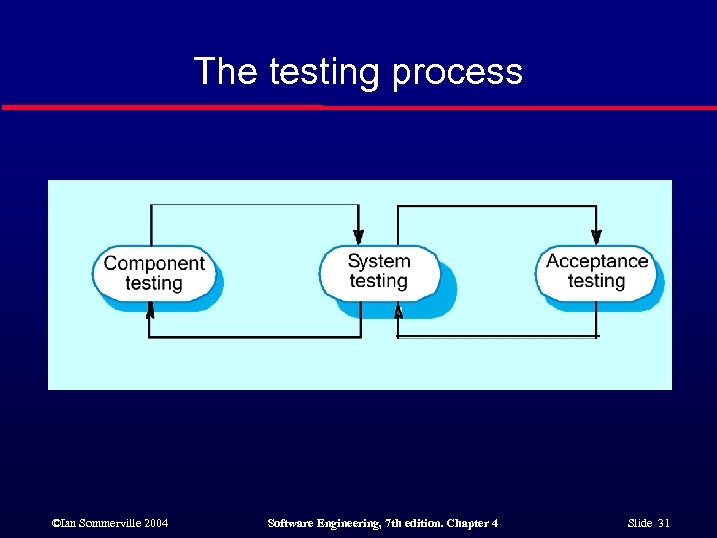 The testing process

Component testing

System testing

Acceptance testing

©Ian Sommerville 2004

Software Engineering, 7th edition. Chapter 4

Slide 31